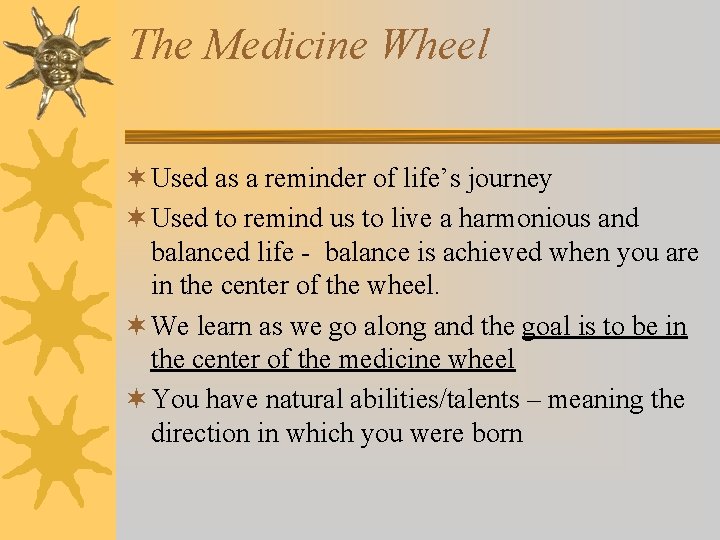 The Medicine Wheel

✶ Used as a reminder of life's journey
✶ Used to remind us to live a harmonious and balanced life - balance is achieved when you are in the center of the wheel.
✶ We learn as we go along and the goal is to be in the center of the medicine wheel
✶ You have natural abilities/talents – meaning the direction in which you were born